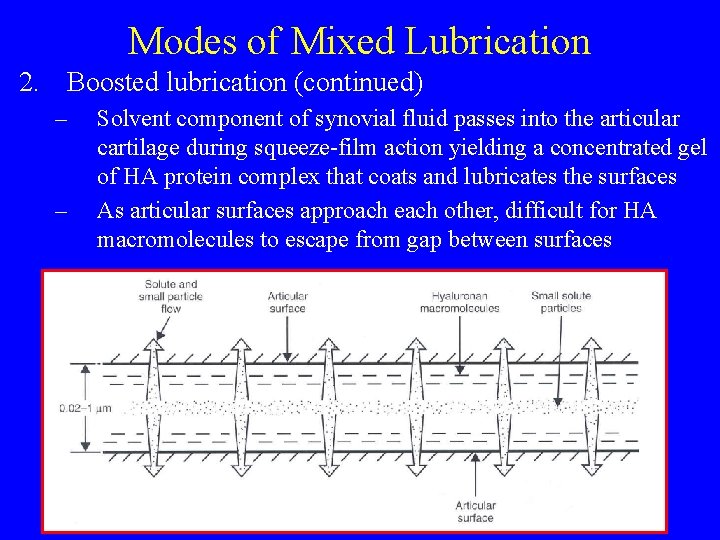 Modes of Mixed Lubrication

2. Boosted lubrication (continued)

– Solvent component of synovial fluid passes into the articular cartilage during squeeze-film action yielding a concentrated gel of HA protein complex that coats and lubricates the surfaces

– As articular surfaces approach each other, difficult for HA macromolecules to escape from gap between surfaces

Solute and small particle flow

Articular surface

Hyaluronan macromolecules

Small solute particles

0.02–1 μm

Articular surface